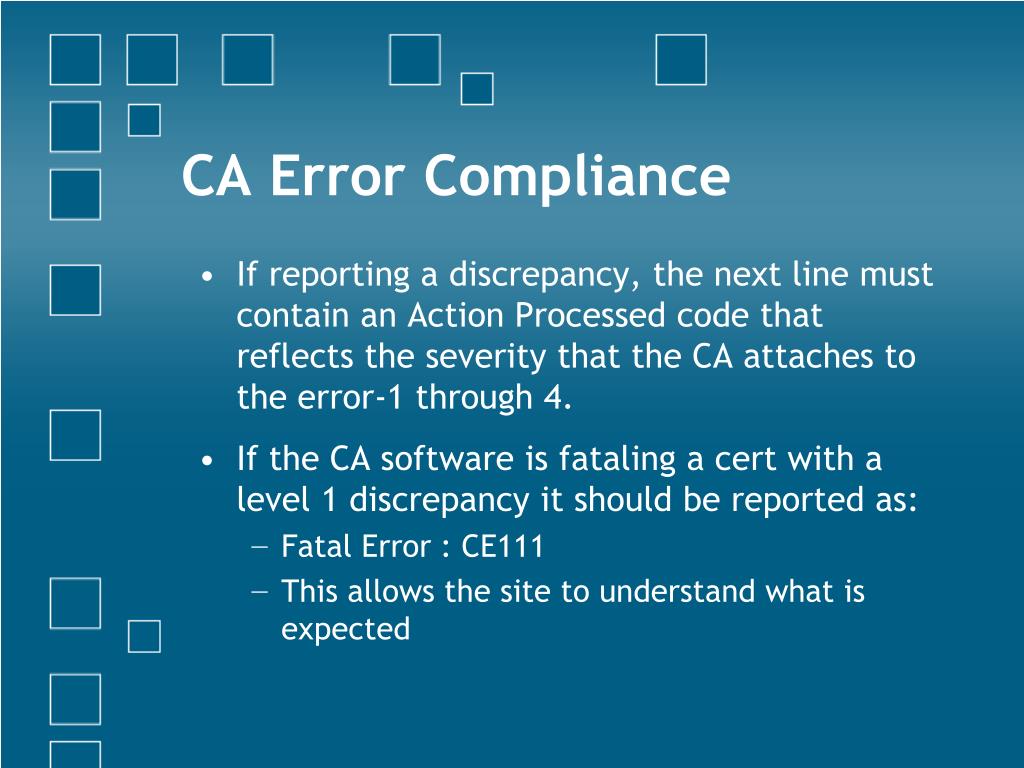 CA Error Compliance

• If reporting a discrepancy, the next line must contain an Action Processed code that reflects the severity that the CA attaches to the error-1 through 4.

• If the CA software is fataling a cert with a level 1 discrepancy it should be reported as:
– Fatal Error : CE111
– This allows the site to understand what is expected